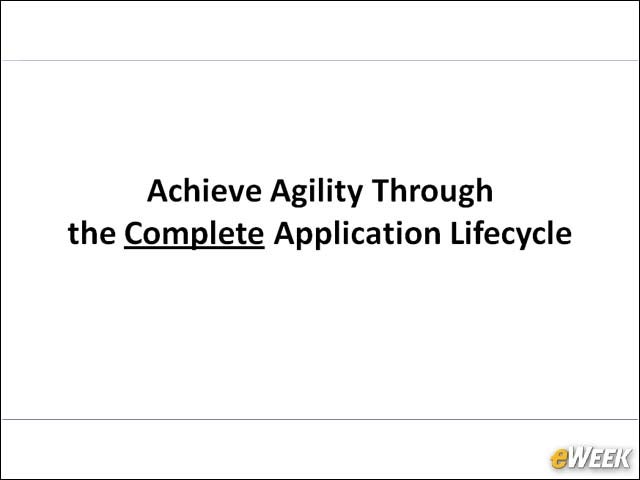 Achieve Agility Through
the Complete Application Lifecycle

eWEEK